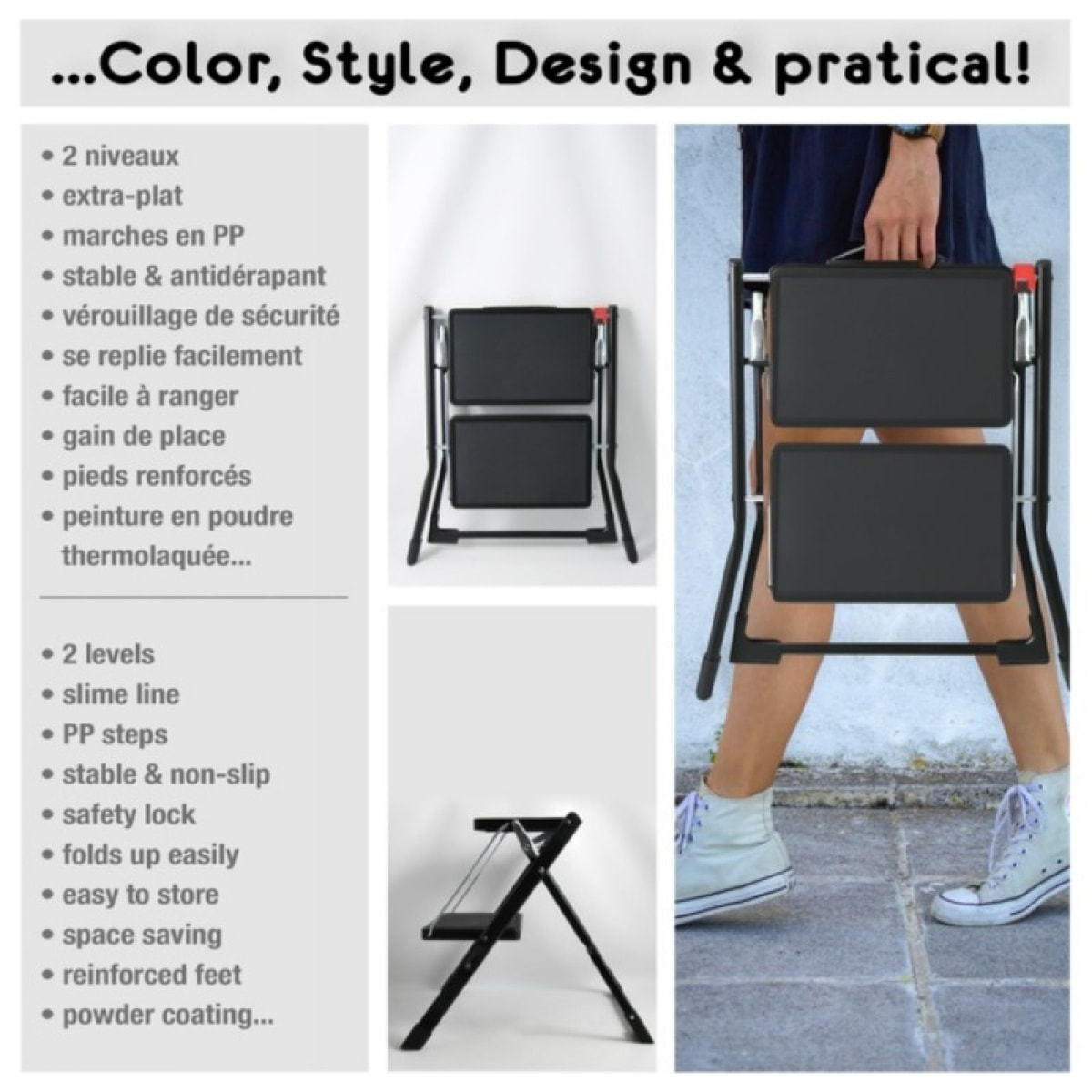 ...Color, Style, Design & pratical!

• 2 niveaux
• extra-plat
• marches en PP
• stable & antidérapant
• vérouillage de sécurité
• se replie facilement
• facile à ranger
• gain de place
• pieds renforcés
• peinture en poudre thermolaquée...

• 2 levels
• slime line
• PP steps
• stable & non-slip
• safety lock
• folds up easily
• easy to store
• space saving
• reinforced feet
• powder coating...